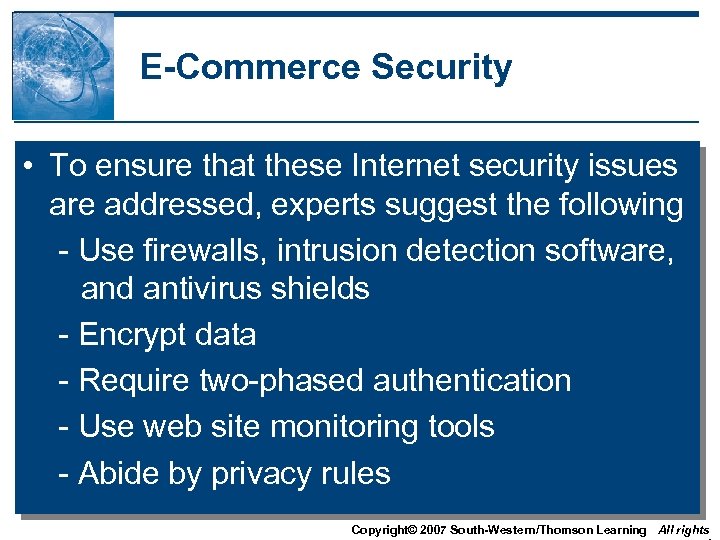 E-Commerce Security

• To ensure that these Internet security issues are addressed, experts suggest the following

- Use firewalls, intrusion detection software, and antivirus shields

- Encrypt data

- Require two-phased authentication

- Use web site monitoring tools

- Abide by privacy rules

Copyright© 2007 South-Western/Thomson Learning All rights